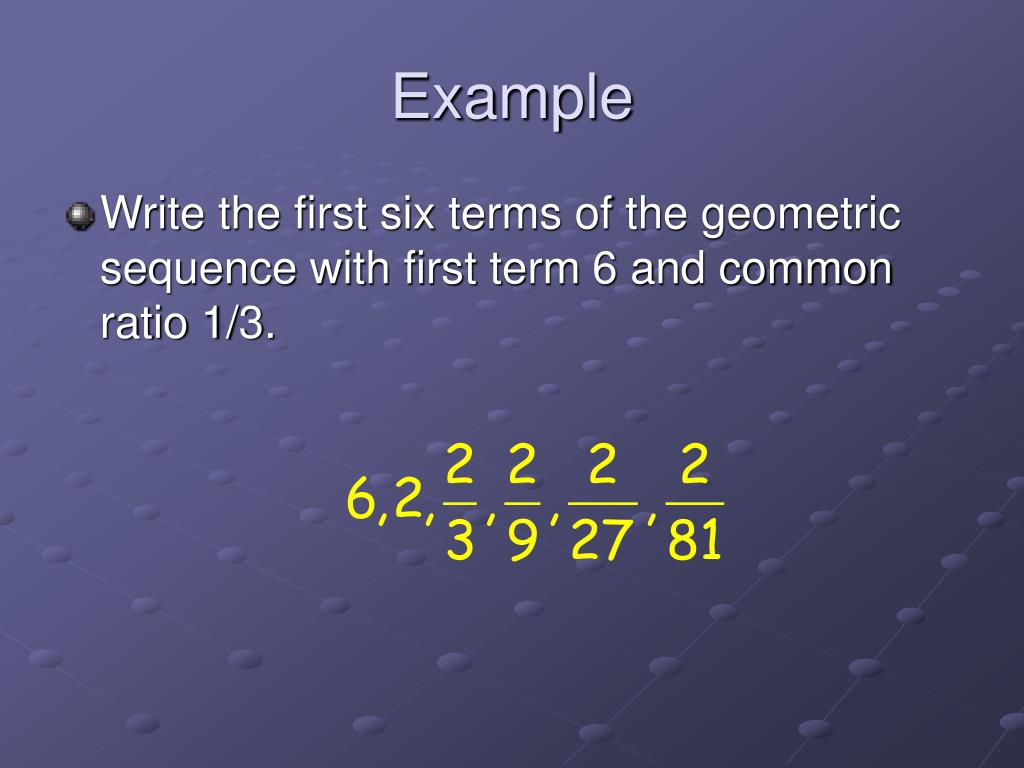 Example

Write the first six terms of the geometric sequence with first term 6 and common ratio 1/3.

$6, 2, \frac{2}{3}, \frac{2}{9}, \frac{2}{27}, \frac{2}{81}$